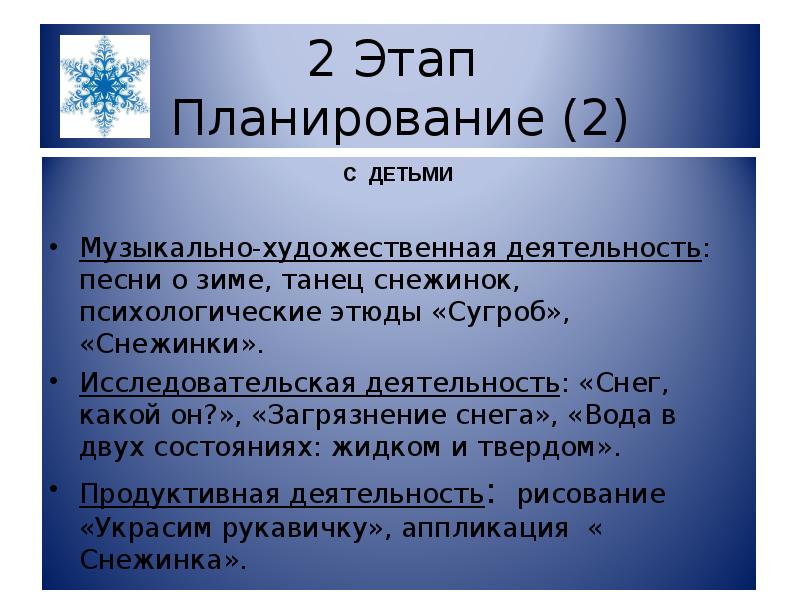 2 Этап
Планирование (2)

С ДЕТЬМИ

• Музыкально-художественная деятельность: песни о зиме, танец снежинок, психологические этюды «Сугроб», «Снежинки».

• Исследовательская деятельность: «Снег, какой он?», «Загрязнение снега», «Вода в двух состояниях: жидком и твердом».

• Продуктивная деятельность: рисование «Украсим рукавичку», аппликация « Снежинка».